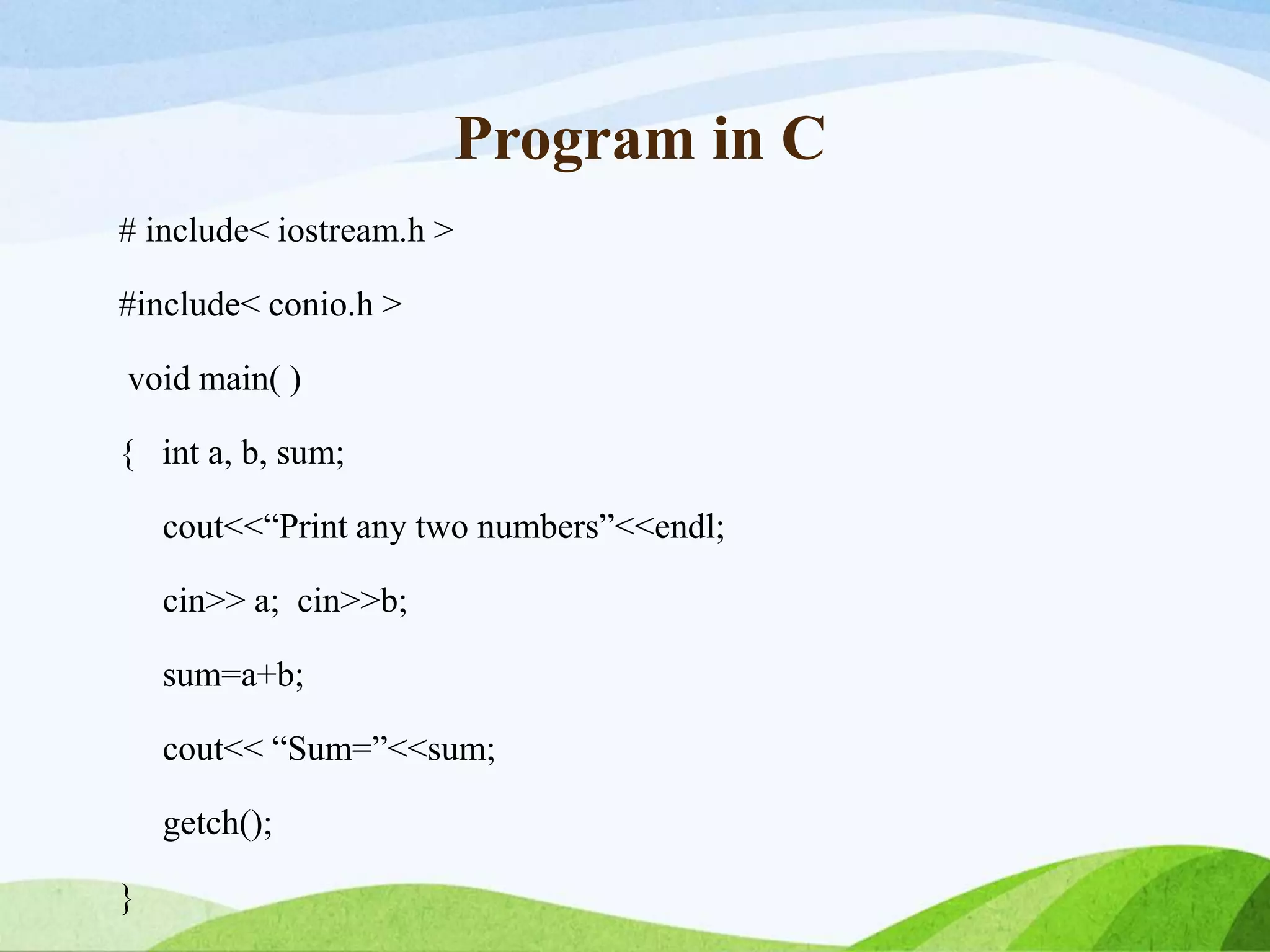 Program in C

# include< iostream.h >

#include< conio.h >

void main( )

{   int a, b, sum;

cout<<“Print any two numbers”<<endl;

cin>> a;  cin>>b;

sum=a+b;

cout<< “Sum=”<<sum;

getch();

}